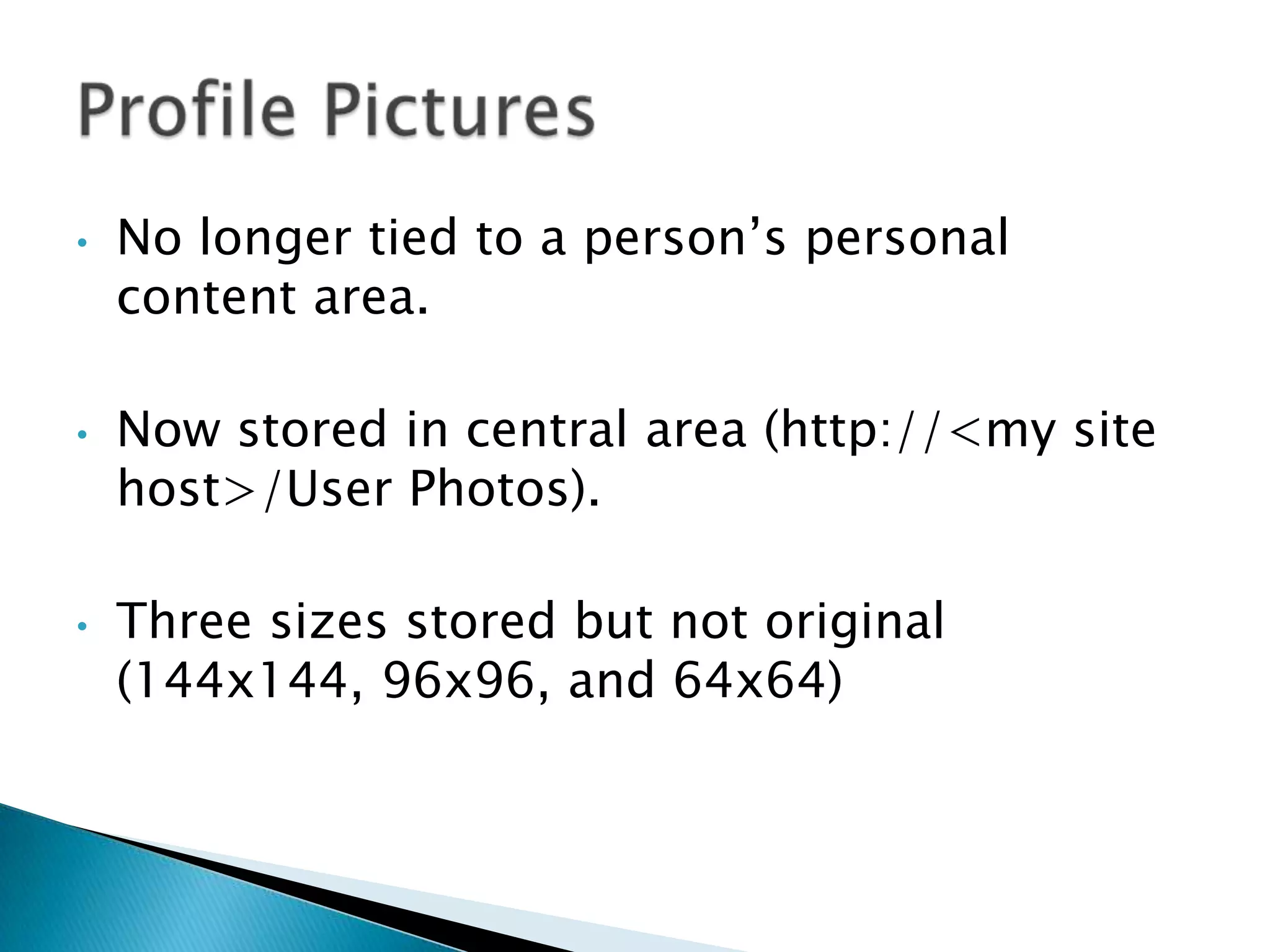 Profile Pictures

• No longer tied to a person’s personal content area.

• Now stored in central area (http://<my site host>/User Photos).

• Three sizes stored but not original (144x144, 96x96, and 64x64)